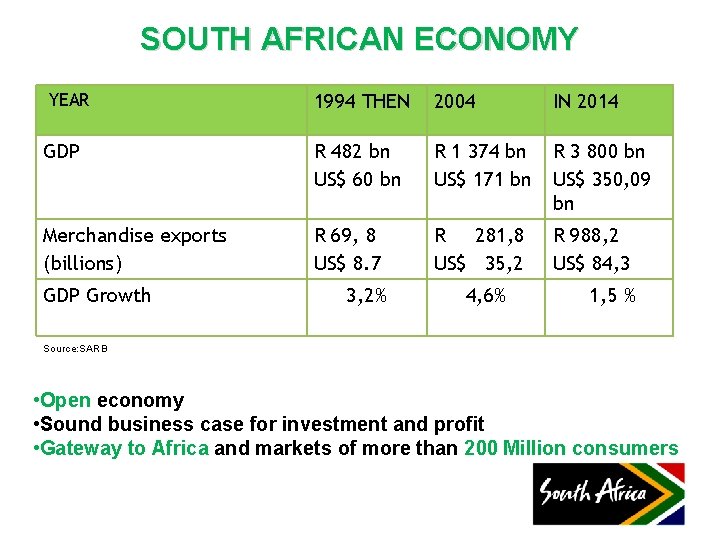 SOUTH AFRICAN ECONOMY

| YEAR | 1994 THEN | 2004 | IN 2014 |
|---|---|---|---|
| GDP | R 482 bn US$ 60 bn | R 1 374 bn US$ 171 bn | R 3 800 bn US$ 350,09 bn |
| Merchandise exports (billions) | R 69, 8 US$ 8.7 | R 281,8 US$ 35,2 | R 988,2 US$ 84,3 |
| GDP Growth | 3,2% | 4,6% | 1,5 % |

Source:SARB

•Open economy
•Sound business case for investment and profit
•Gateway to Africa and markets of more than 200 Million consumers

South Africa